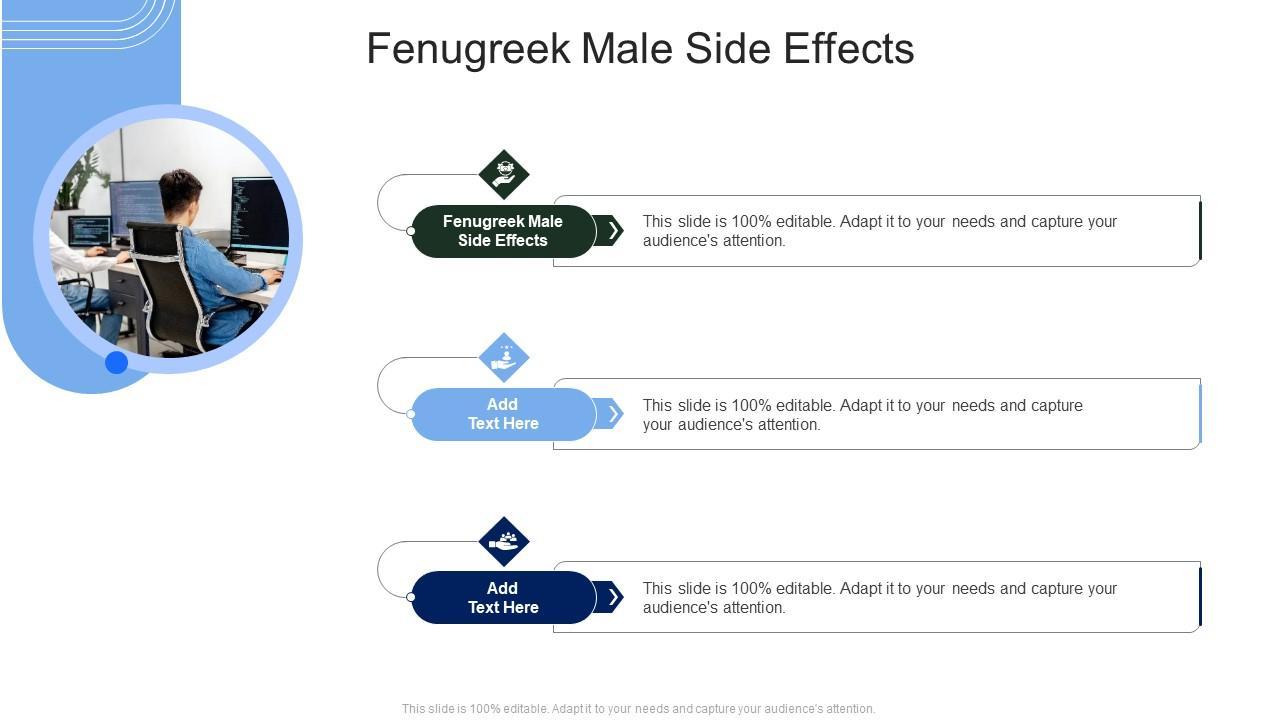 Fenugreek Male Side Effects

Fenugreek Male Side Effects

This slide is 100% editable. Adapt it to your needs and capture your audience's attention.

Add Text Here

This slide is 100% editable. Adapt it to your needs and capture your audience's attention.

Add Text Here

This slide is 100% editable. Adapt it to your needs and capture your audience's attention.

This slide is 100% editable. Adapt it to your needs and capture your audience's attention.